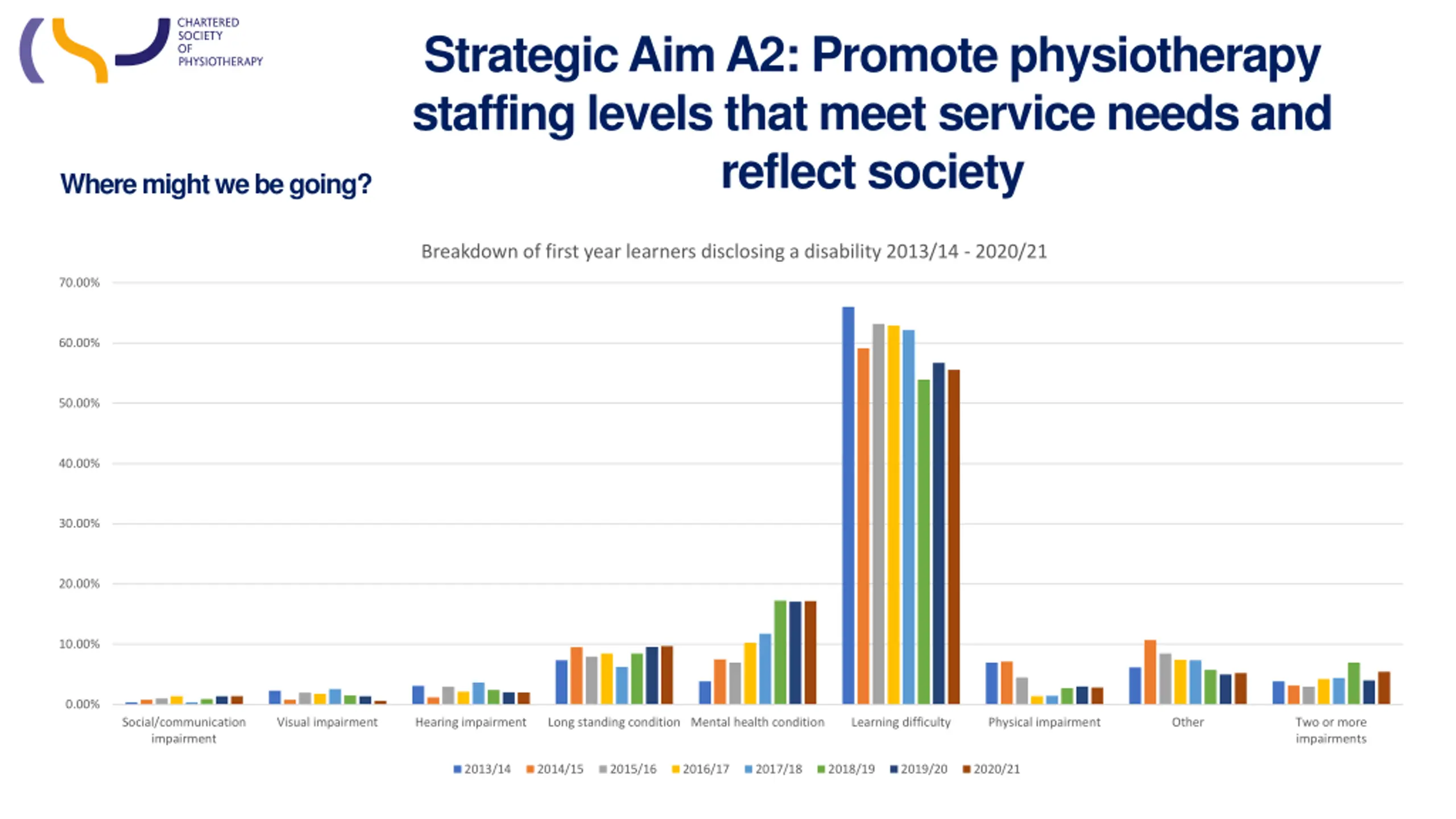 CHARTERED SOCIETY OF PHYSIOTHERAPY

Strategic Aim A2: Promote physiotherapy staffing levels that meet service needs and reflect society

Where might we be going?

Breakdown of first year learners disclosing a disability 2013/14 - 2020/21

70.00%
60.00%
50.00%
40.00%
30.00%
20.00%
10.00%
0.00%

Social/communication impairment
Visual impairment
Hearing impairment
Long standing condition
Mental health condition
Learning difficulty
Physical impairment
Other
Two or more impairments

2013/14 2014/15 2015/16 2016/17 2017/18 2018/19 2019/20 2020/21